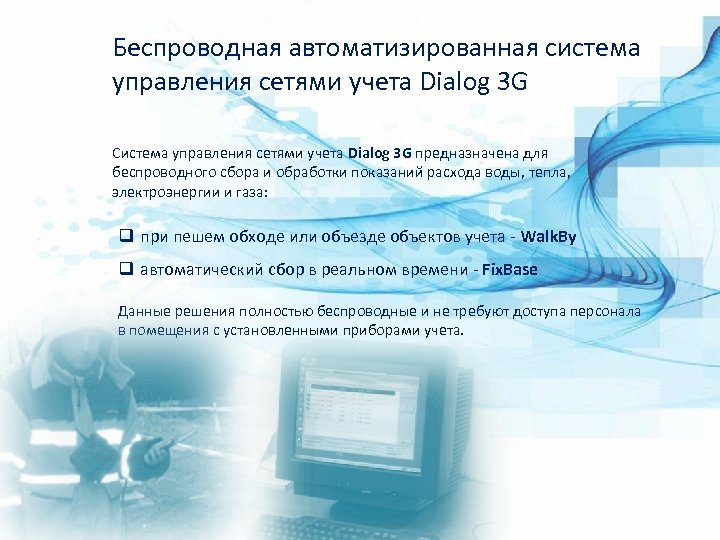 Беспроводная автоматизированная система управления сетями учета Dialog 3G

Система управления сетями учета Dialog 3G предназначена для беспроводного сбора и обработки показаний расхода воды, тепла, электроэнергии и газа:

❑ при пешем обходе или объезде объектов учета - WalkBy

❑ автоматический сбор в реальном времени - FixBase

Данные решения полностью беспроводные и не требуют доступа персонала в помещения с установленными приборами учета.